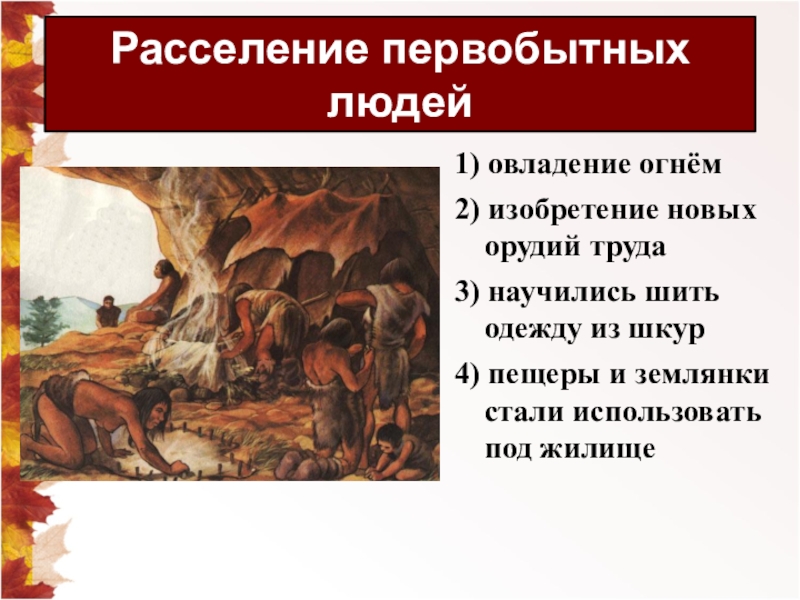 Расселение первобытных людей

1) овладение огнём

2) изобретение новых орудий труда

3) научились шить одежду из шкур

4) пещеры и землянки стали использовать под жилище